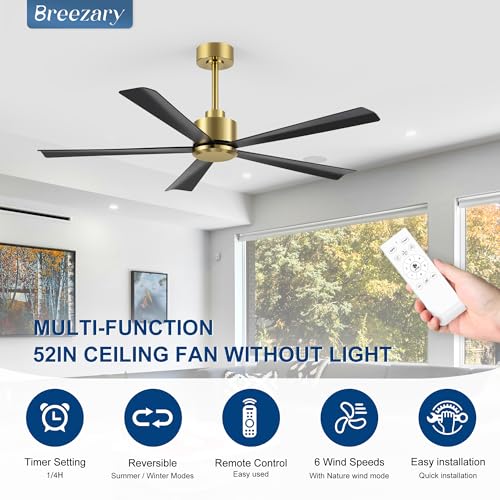 Breezary

MULTI-FUNCTION
52IN CEILING FAN WITHOUT LIGHT

Timer Setting
1/4H

Reversible
Summer / Winter Modes

Remote Control
Easy used

6 Wind Speeds
With Nature wind mode

Easy installation
Quick installation